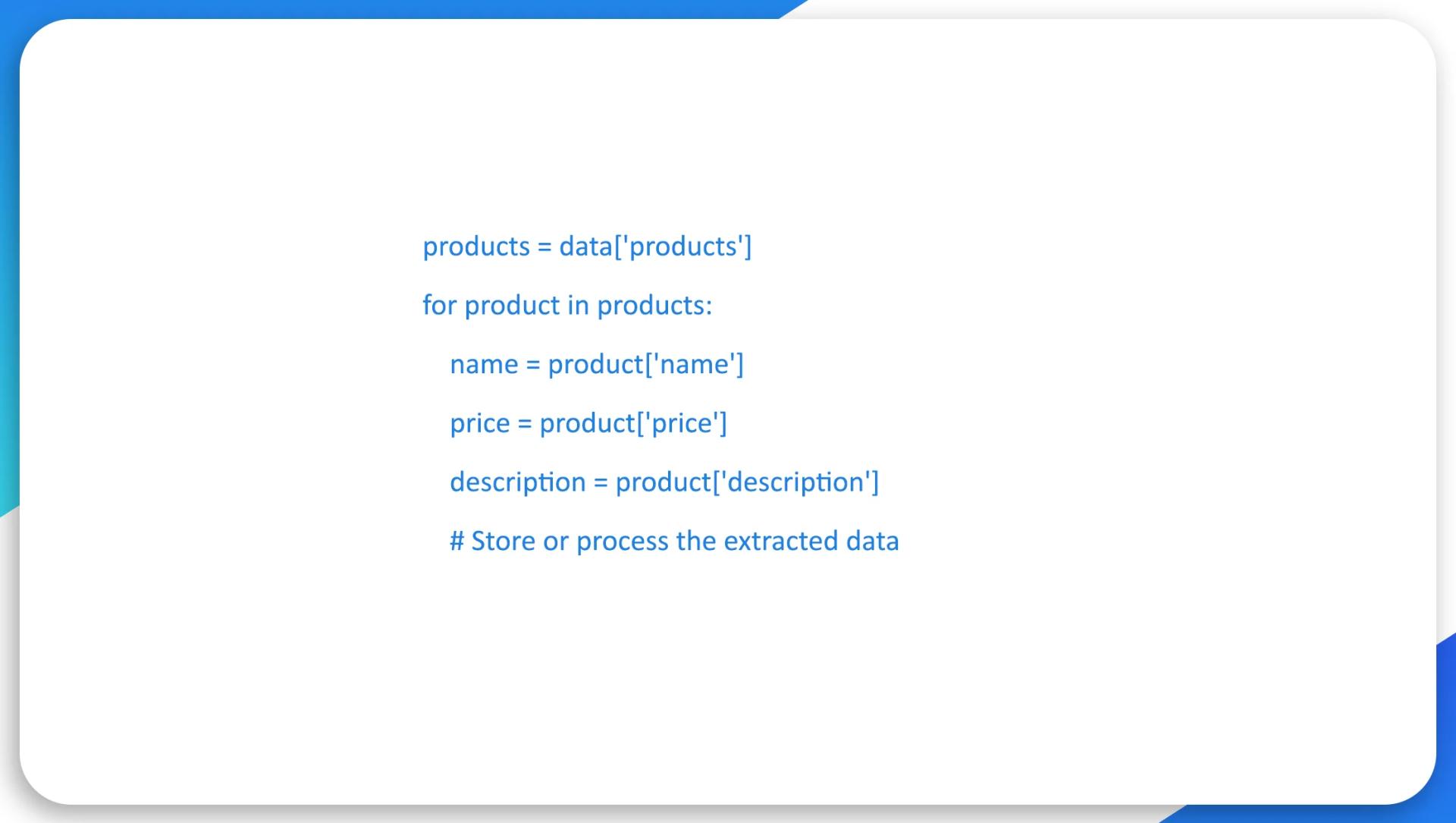 products = data['products']

for product in products:

    name = product['name']

    price = product['price']

    description = product['description']

    # Store or process the extracted data